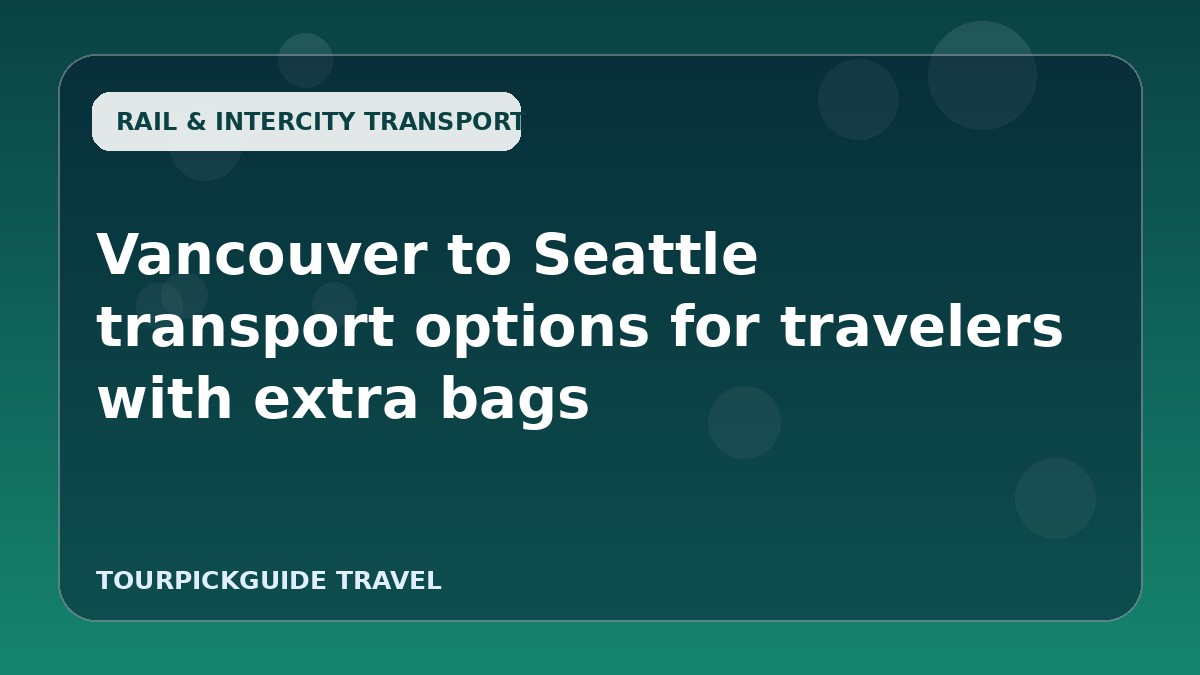 RAIL & INTERCITY TRANSPORT

Vancouver to Seattle transport options for travelers with extra bags

TOURPICKGUIDE TRAVEL